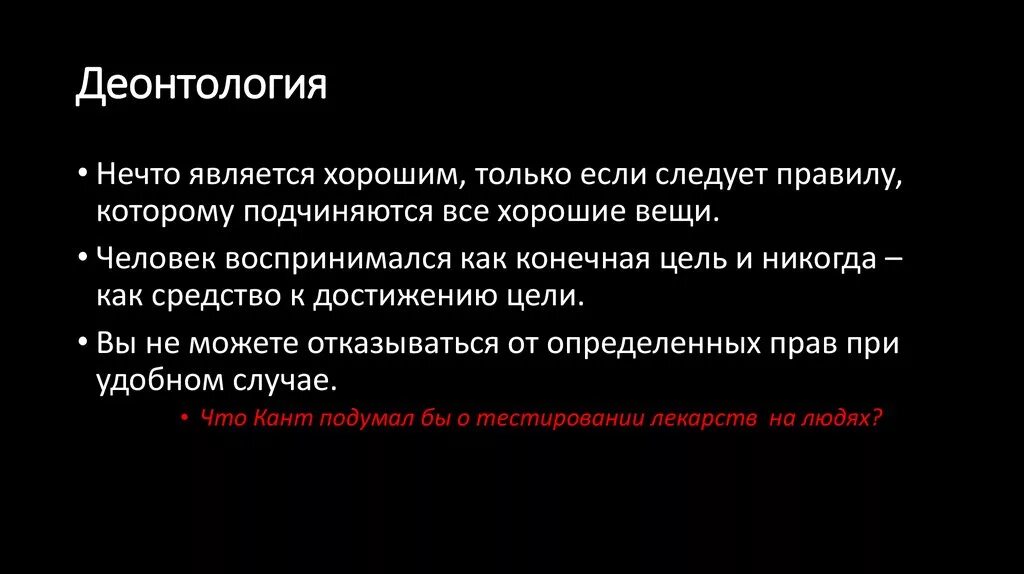 Деонтология

• Нечто является хорошим, только если следует правилу, которому подчиняются все хорошие вещи.

• Человек воспринимался как конечная цель и никогда – как средство к достижению цели.

• Вы не можете отказываться от определенных прав при удобном случае.

• Что Кант подумал бы о тестировании лекарств на людях?